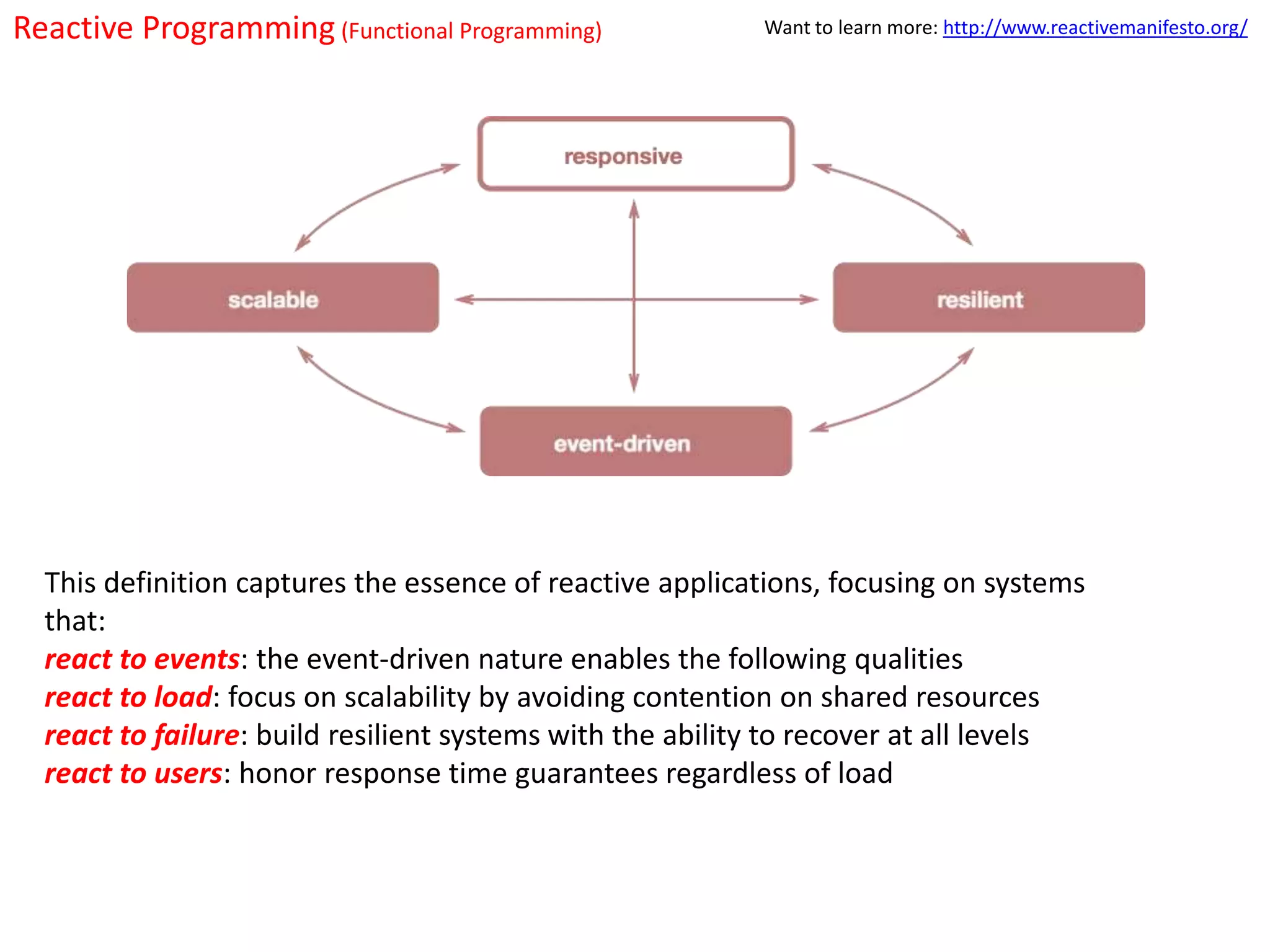 Reactive Programming (Functional Programming)

Want to learn more: http://www.reactivemanifesto.org/

responsive

scalable

resilient

event-driven

This definition captures the essence of reactive applications, focusing on systems that:
react to events: the event-driven nature enables the following qualities
react to load: focus on scalability by avoiding contention on shared resources
react to failure: build resilient systems with the ability to recover at all levels
react to users: honor response time guarantees regardless of load